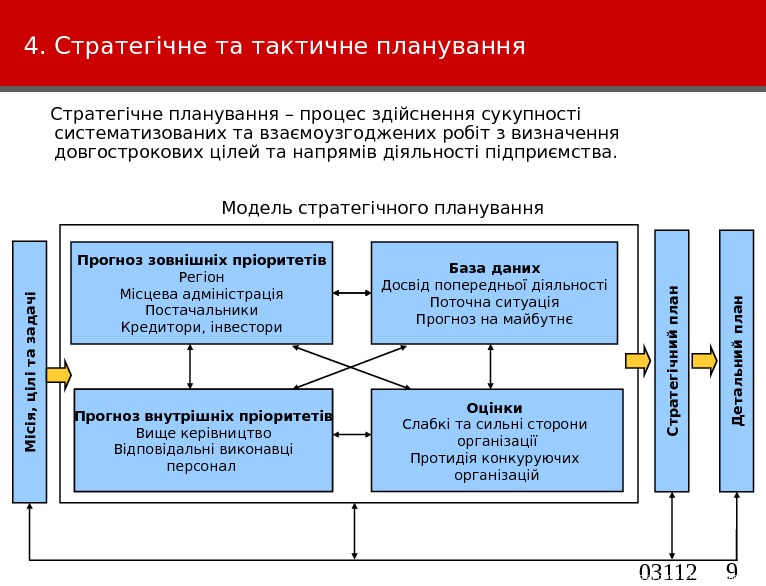 4. Стратегічне та тактичне планування

Стратегічне планування – процес здійснення сукупності систематизованих та взаємоузгоджених робіт з визначення довгострокових цілей та напрямів діяльності підприємства.

Модель стратегічного планування

Місія, цілі та задачі

Прогноз зовнішніх пріоритетів
Регіон
Місцева адміністрація
Постачальники
Кредитори, інвестори

База даних
Досвід попередньої діяльності
Поточна ситуація
Прогноз на майбутнє

Прогноз внутрішніх пріоритетів
Вище керівництво
Відповідальні виконавці
персонал

Оцінки
Слабкі та сильні сторони організації
Протидія конкуруючих організацій

Стратегічний план

Детальний план

03112 9